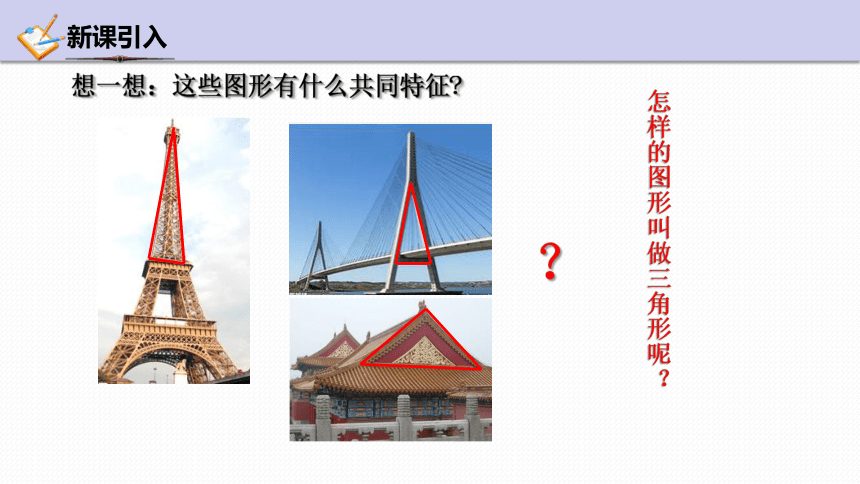 新课引入

想一想：这些图形有什么共同特征?

?

怎样的图形叫做三角形呢？